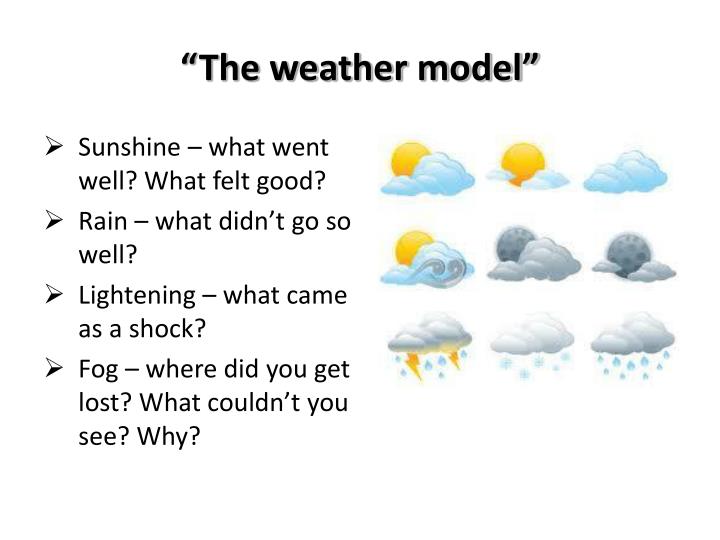 “The weather model”

➢ Sunshine – what went well? What felt good?

➢ Rain – what didn’t go so well?

➢ Lightening – what came as a shock?

➢ Fog – where did you get lost? What couldn’t you see? Why?